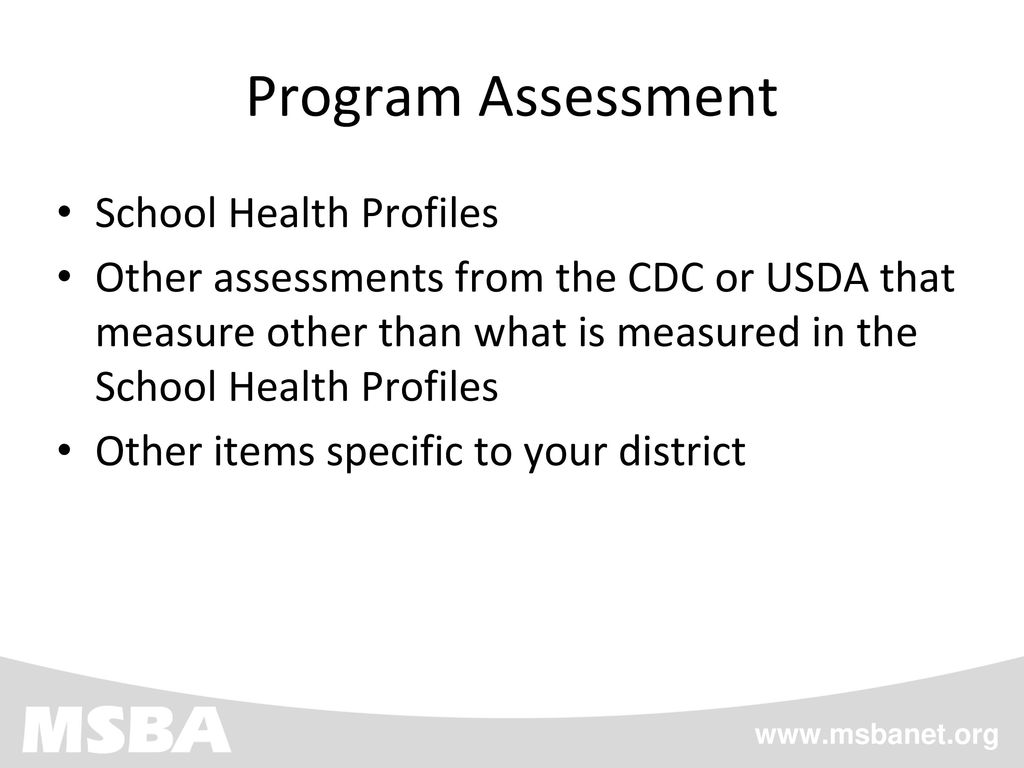 Program Assessment

• School Health Profiles
• Other assessments from the CDC or USDA that measure other than what is measured in the School Health Profiles
• Other items specific to your district

MSBA

www.msbanet.org